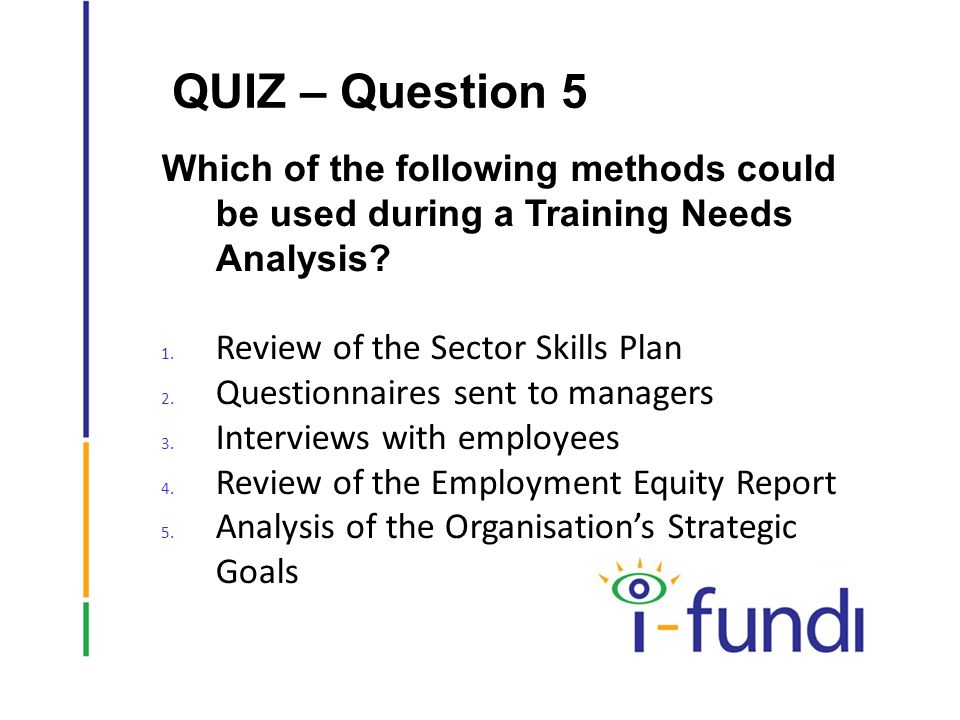 QUIZ – Question 5

Which of the following methods could be used during a Training Needs Analysis?

1. Review of the Sector Skills Plan
2. Questionnaires sent to managers
3. Interviews with employees
4. Review of the Employment Equity Report
5. Analysis of the Organisation's Strategic Goals

i-fundi